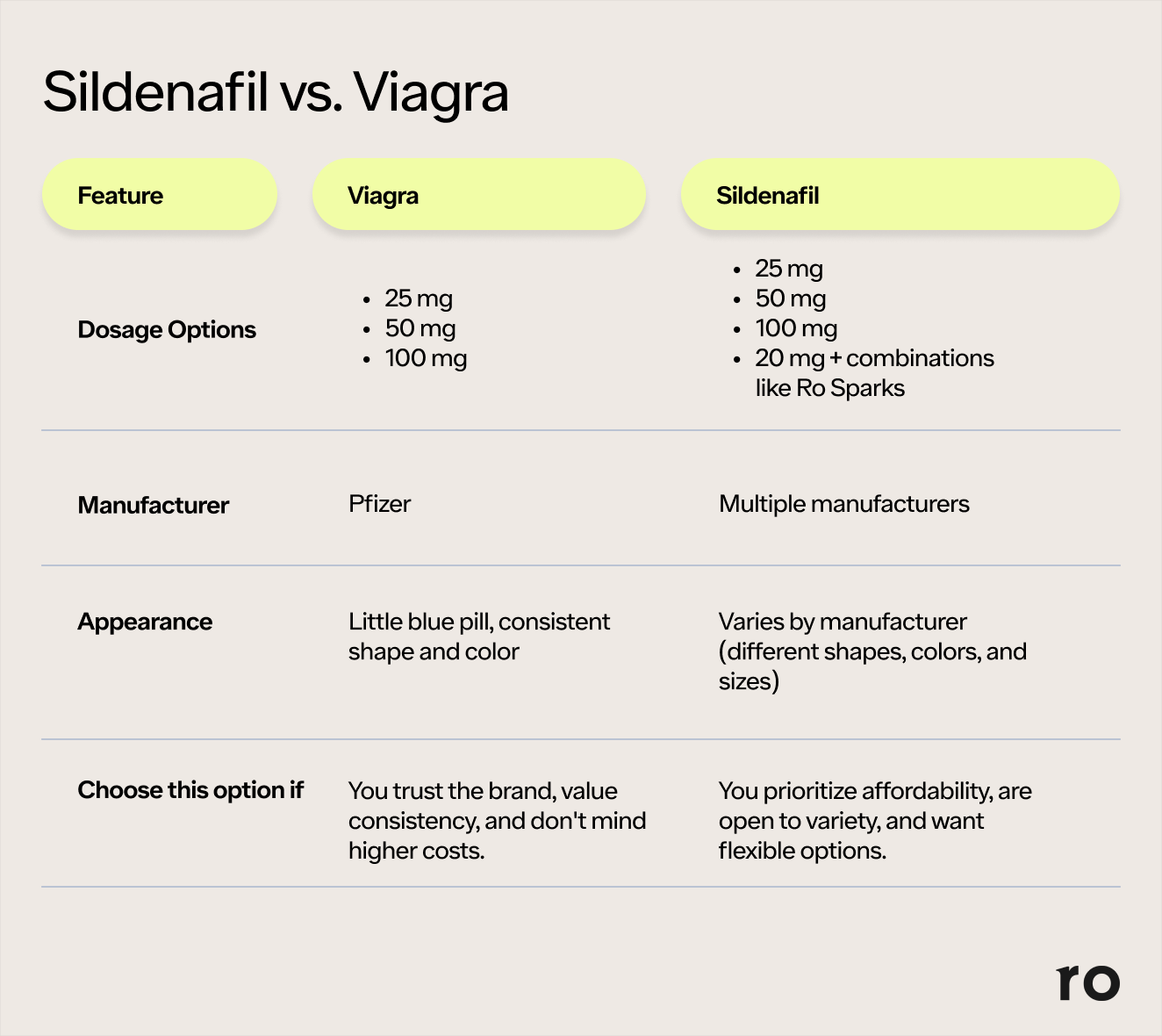 Sildenafil vs. Viagra

| Feature | Viagra | Sildenafil |
|---|---|---|
| Dosage Options | • 25 mg • 50 mg • 100 mg | • 25 mg • 50 mg • 100 mg • 20 mg + combinations like Ro Sparks |
| Manufacturer | Pfizer | Multiple manufacturers |
| Appearance | Little blue pill, consistent shape and color | Varies by manufacturer (different shapes, colors, and sizes) |
| Choose this option if | You trust the brand, value consistency, and don't mind higher costs. | You prioritize affordability, are open to variety, and want flexible options. |

ro